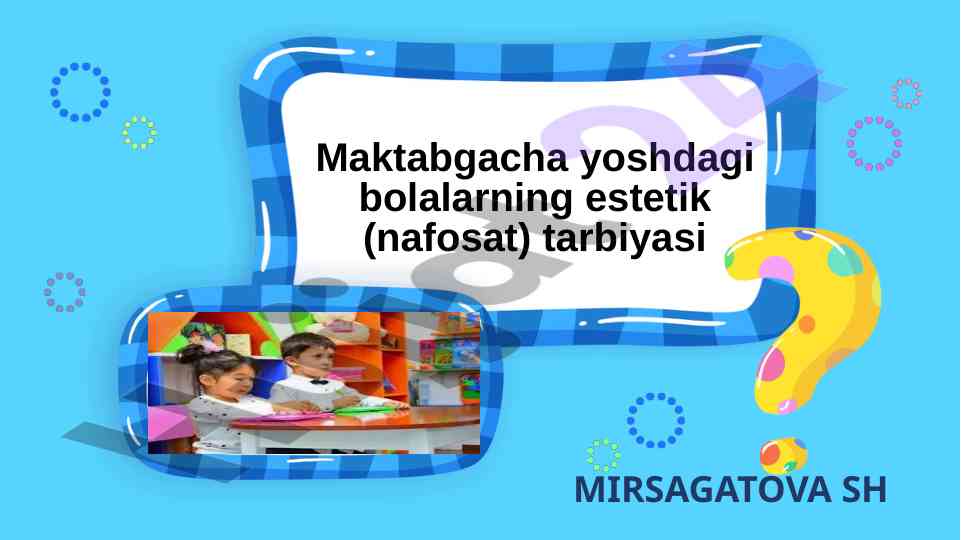 Maktabgacha yoshdagi bolalarning estetik (nafosat) tarbiyasi

MIRSAGATOVA SH